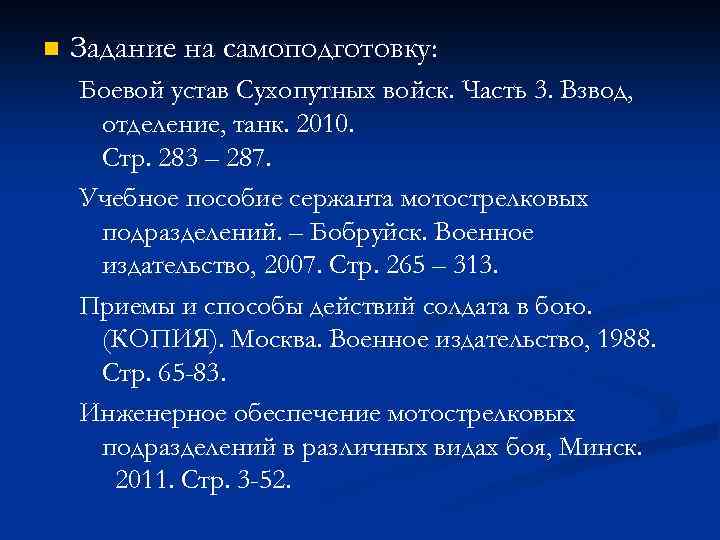 Задание на самоподготовку:

Боевой устав Сухопутных войск. Часть 3. Взвод, отделение, танк. 2010.
Стр. 283 – 287.

Учебное пособие сержанта мотострелковых подразделений. – Бобруйск. Военное издательство, 2007. Стр. 265 – 313.

Приемы и способы действий солдата в бою. (КОПИЯ). Москва. Военное издательство, 1988. Стр. 65-83.

Инженерное обеспечение мотострелковых подразделений в различных видах боя, Минск. 2011. Стр. 3-52.